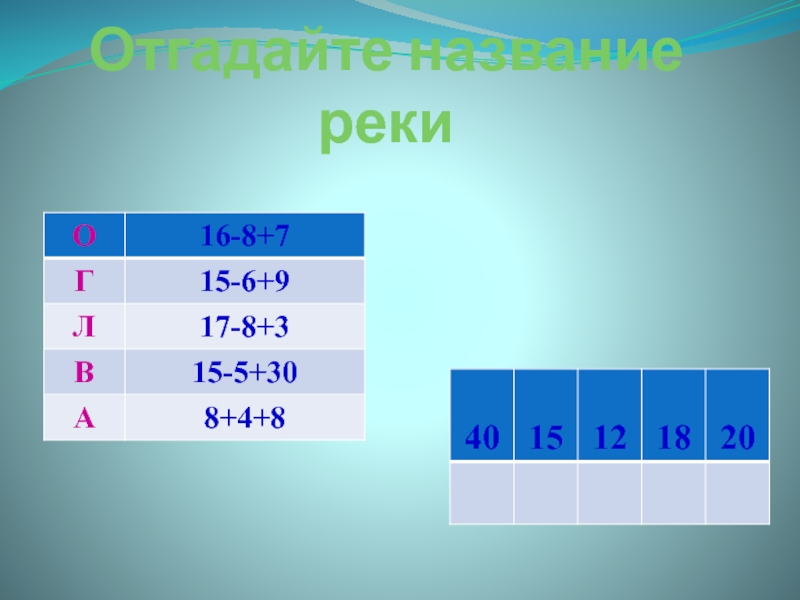 Отгадайте название реки

| О | 16-8+7 |
|---|---|
| Г | 15-6+9 |
| Л | 17-8+3 |
| В | 15-5+30 |
| А | 8+4+8 |

| 40 | 15 | 12 | 18 | 20 |
|---|---|---|---|---|
| | | | | |